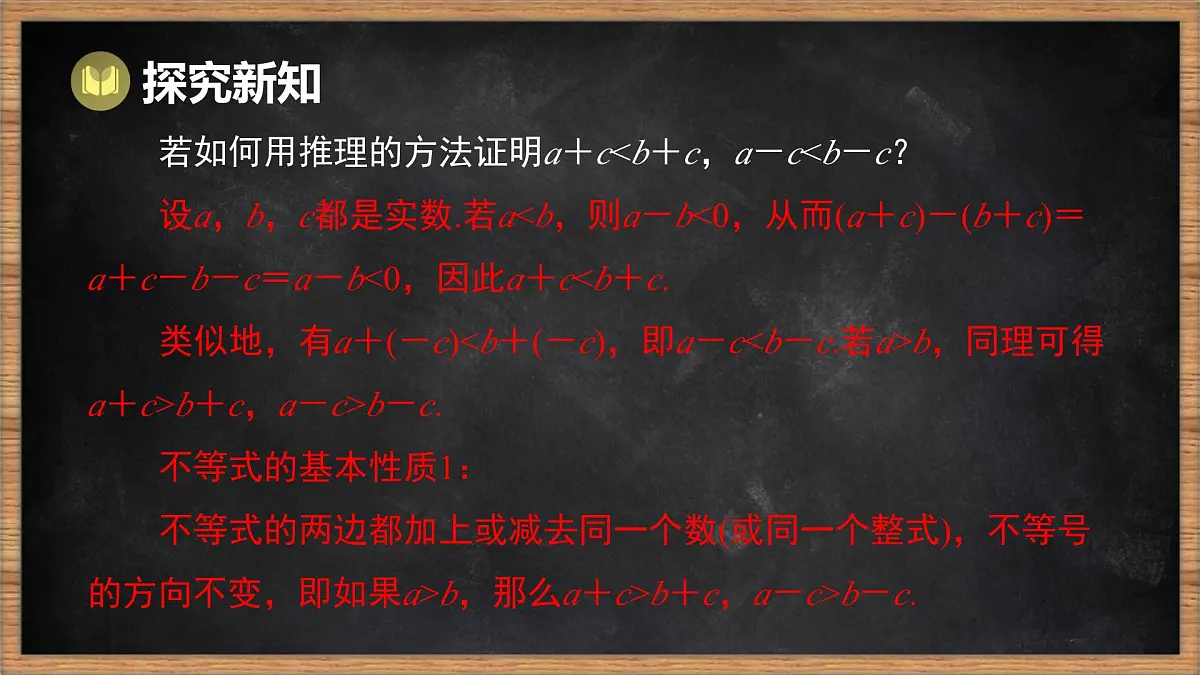 探究新知

若如何用推理的方法证明$a+c<b+c$，$a-c<b-c$?

设$a$，$b$，$c$都是实数.若$a<b$，则$a-b<0$，从而$(a+c)-(b+c)=a+c-b-c=a-b<0$，因此$a+c<b+c$.

类似地，有$a+(-c)<b+(-c)$，即$a-c<b-c$.若$a>b$，同理可得$a+c>b+c$，$a-c>b-c$.

不等式的基本性质1：

不等式的两边都加上或减去同一个数(或同一个整式)，不等号的方向不变，即如果$a>b$，那么$a+c>b+c$，$a-c>b-c$.